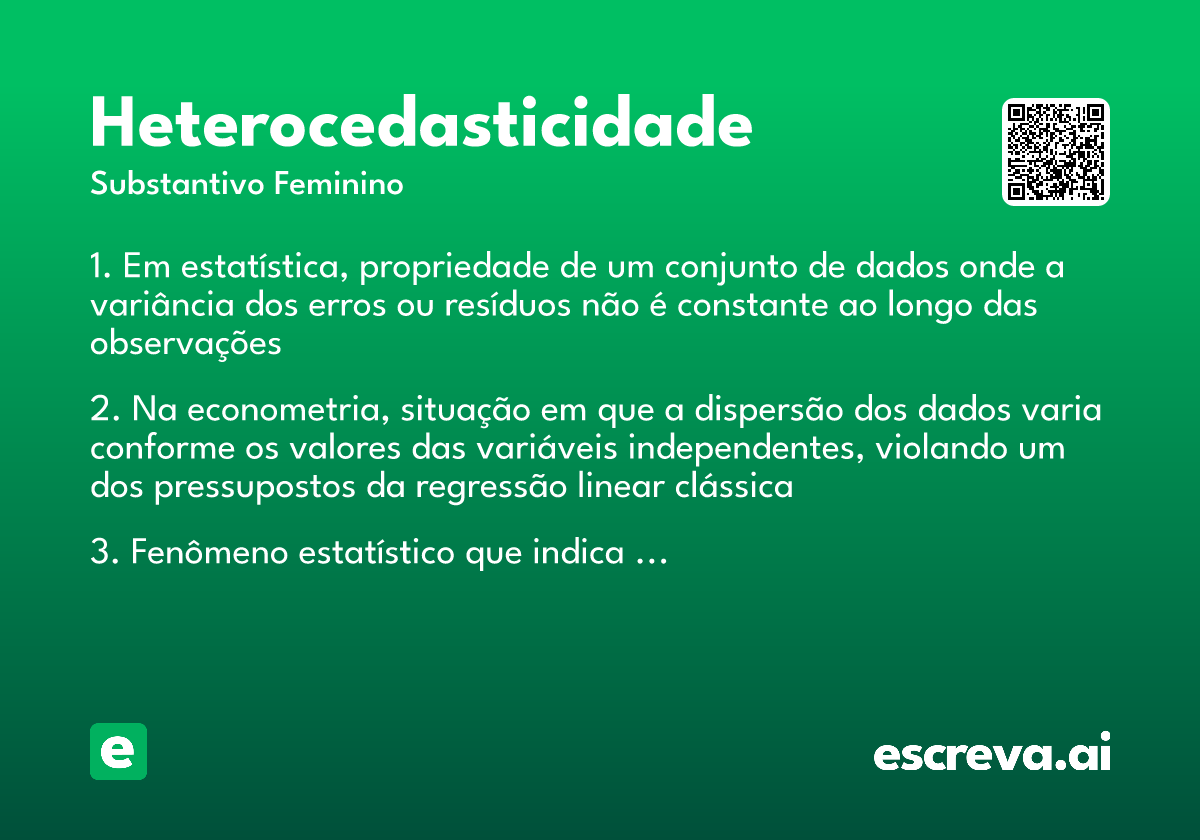 Heterocedasticidade
Substantivo Feminino

1. Em estatística, propriedade de um conjunto de dados onde a variância dos erros ou resíduos não é constante ao longo das observações

2. Na econometria, situação em que a dispersão dos dados varia conforme os valores das variáveis independentes, violando um dos pressupostos da regressão linear clássica

3. Fenômeno estatístico que indica ...

e

escreva.ai